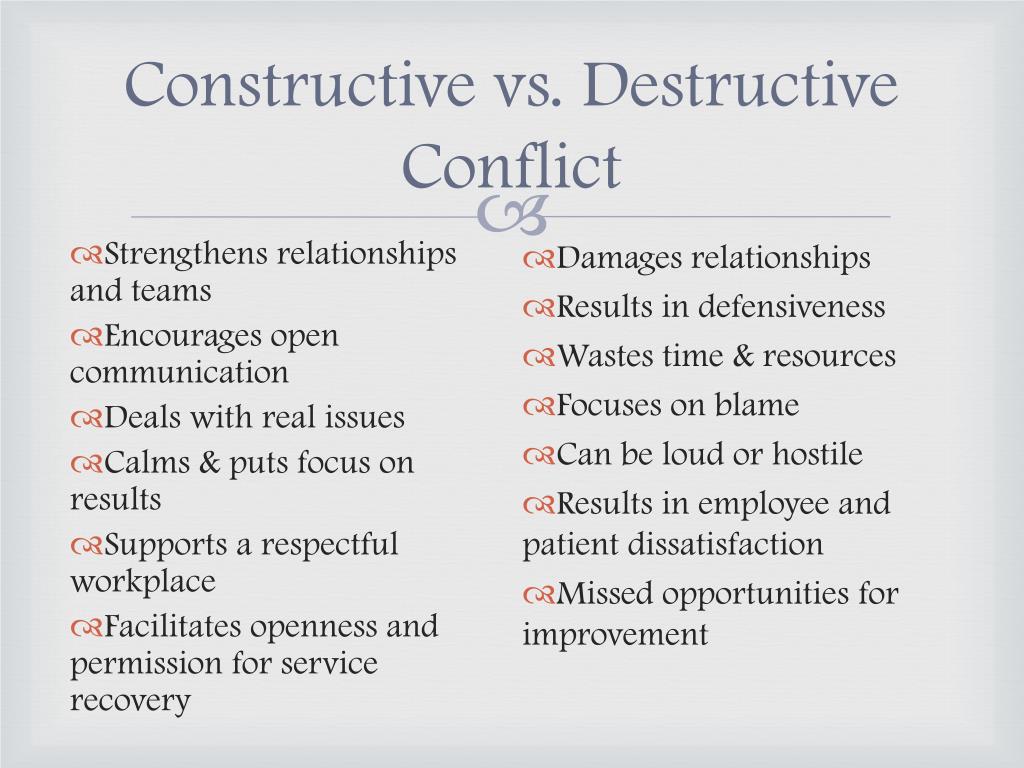 Constructive vs. Destructive Conflict

Strengthens relationships and teams

Encourages open communication

Deals with real issues

Calms & puts focus on results

Supports a respectful workplace

Facilitates openness and permission for service recovery

Damages relationships

Results in defensiveness

Wastes time & resources

Focuses on blame

Can be loud or hostile

Results in employee and patient dissatisfaction

Missed opportunities for improvement